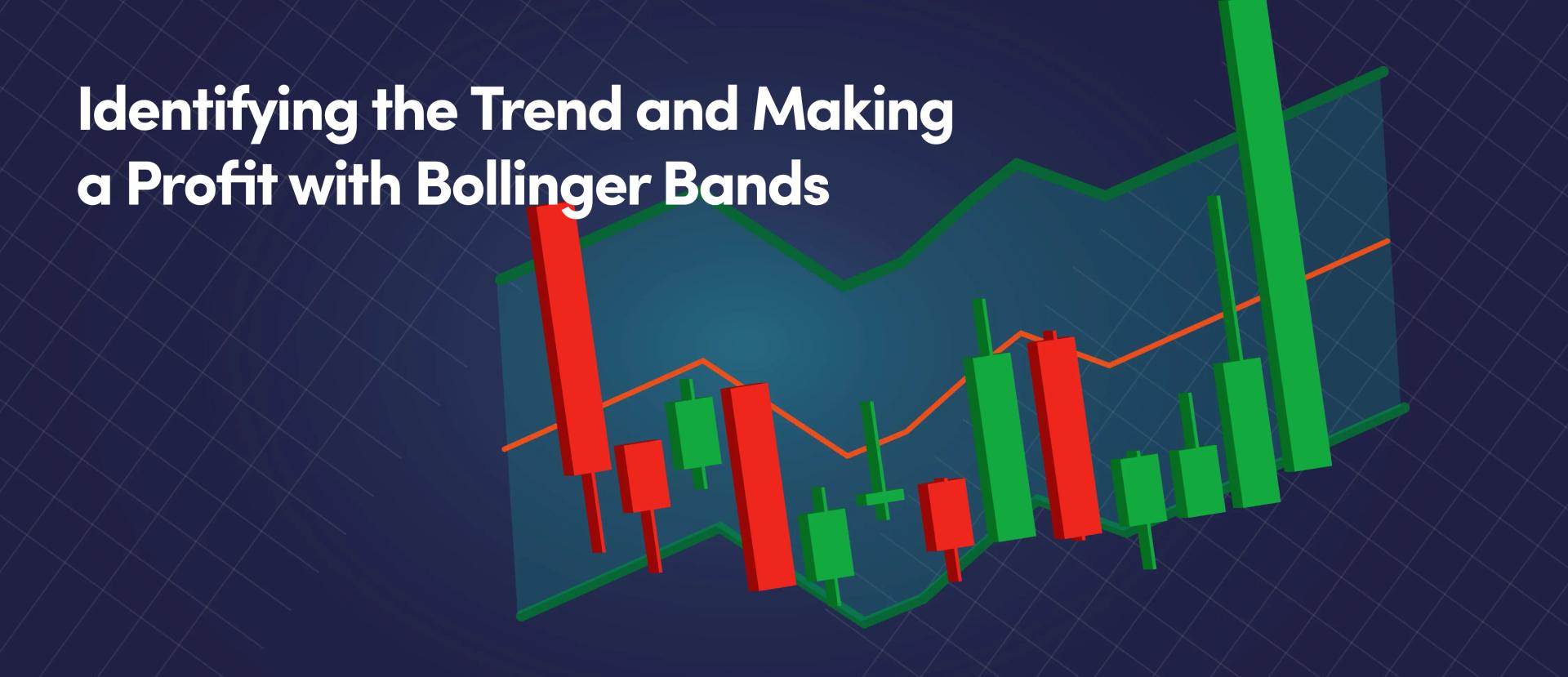 Identifying the Trend and Making a Profit with Bollinger Bands